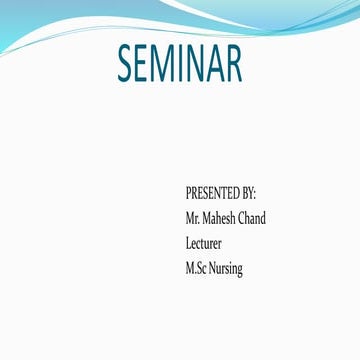 SEMINAR

PRESENTED BY:
Mr. Mahesh Chand
Lecturer
M.Sc Nursing